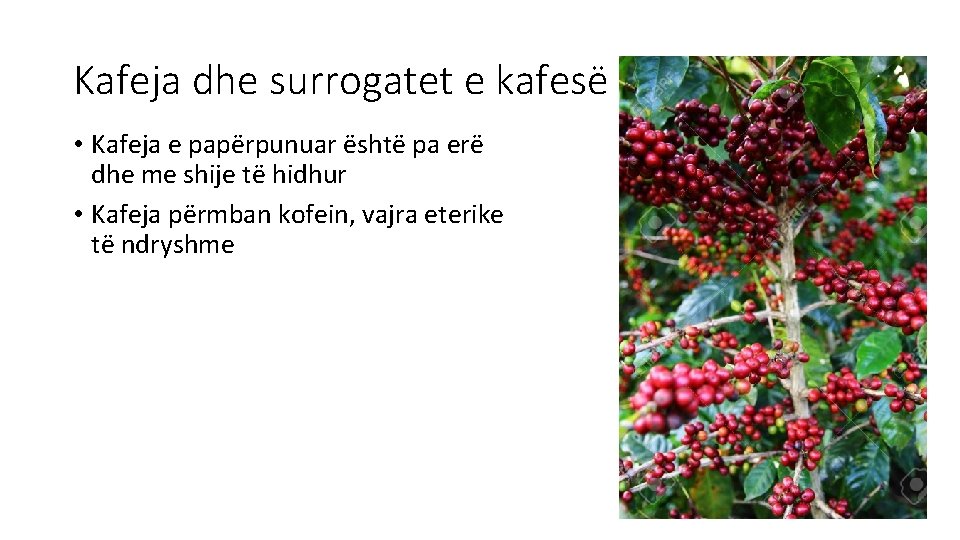 Kafeja dhe surrogatet e kafesë

• Kafeja e papërpunuar është pa erë dhe me shije të hidhur

• Kafeja përmban kofein, vajra eterike të ndryshme